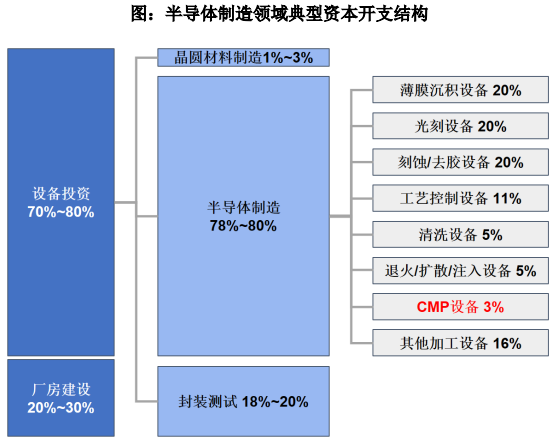 图：半导体制造领域典型资本开支结构

设备投资
70%~80%

厂房建设
20%~30%

晶圆材料制造1%~3%

半导体制造
78%~80%

封装测试 18%~20%

薄膜沉积设备 20%

光刻设备 20%

刻蚀/去胶设备 20%

工艺控制设备 11%

清洗设备 5%

退火/扩散/注入设备 5%

CMP设备 3%

其他加工设备 16%